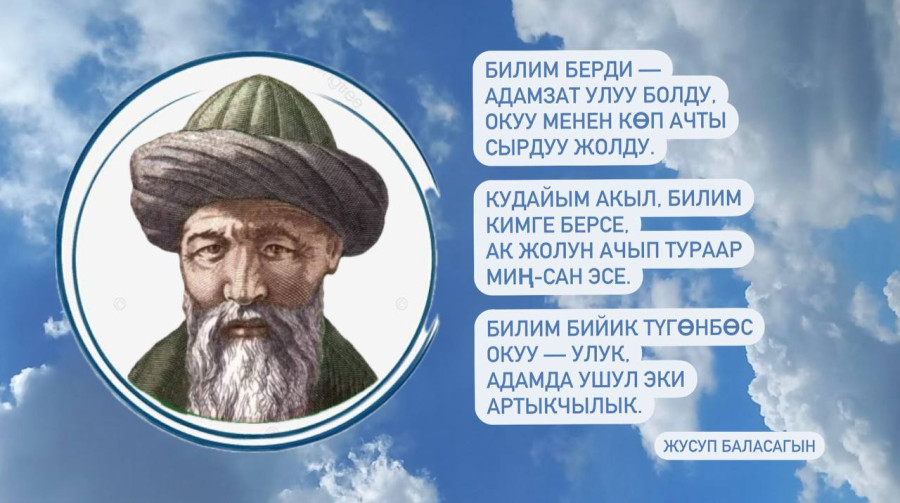 БИЛИМ БЕРДИ —
АДАМЗАТ УЛУУ БОЛДУ,
ОКУУ МЕНЕН КӨП АЧТЫ
СЫРДУУ ЖОЛДУ.

КУДАЙЫМ АКЫЛ, БИЛИМ
КИМГЕ БЕРСЕ,
АК ЖОЛУН АЧЫП ТУРААР
МИҢ-САН ЭСЕ.

БИЛИМ БИЙИК ТҮГӨНБӨС
ОКУУ — УЛУК,
АДАМДА УШУЛ ЭКИ
АРТЫКЧЫЛЫК.

ЖУСУП БАЛАСАГЫН